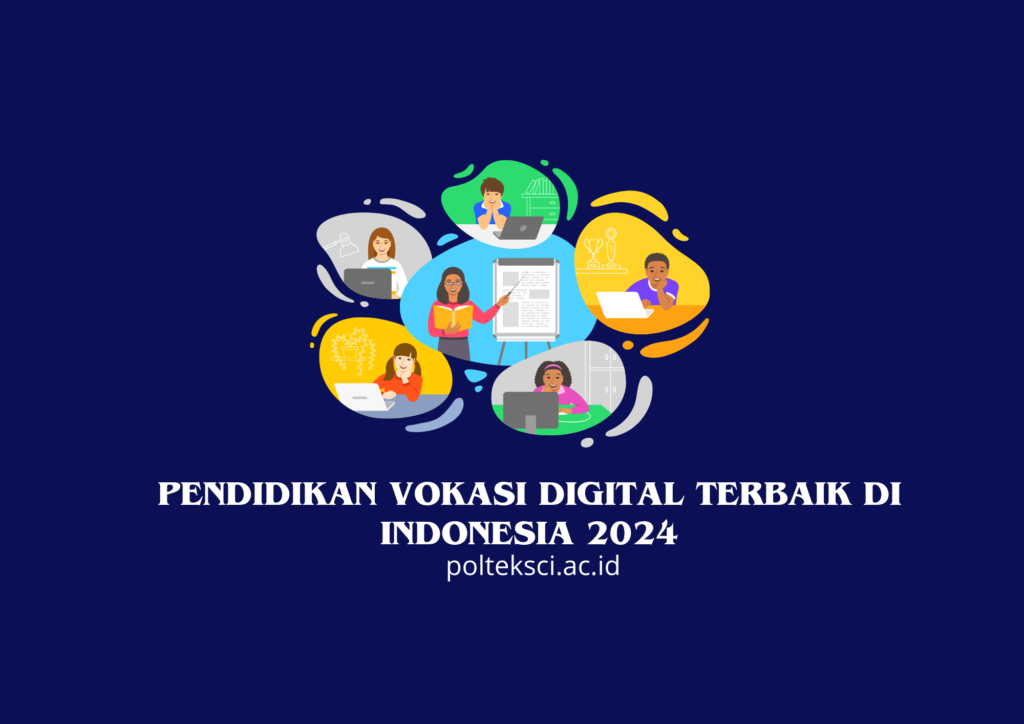 PENDIDIKAN VOKASI DIGITAL TERBAIK DI INDONESIA 2024
polteksci.ac.id